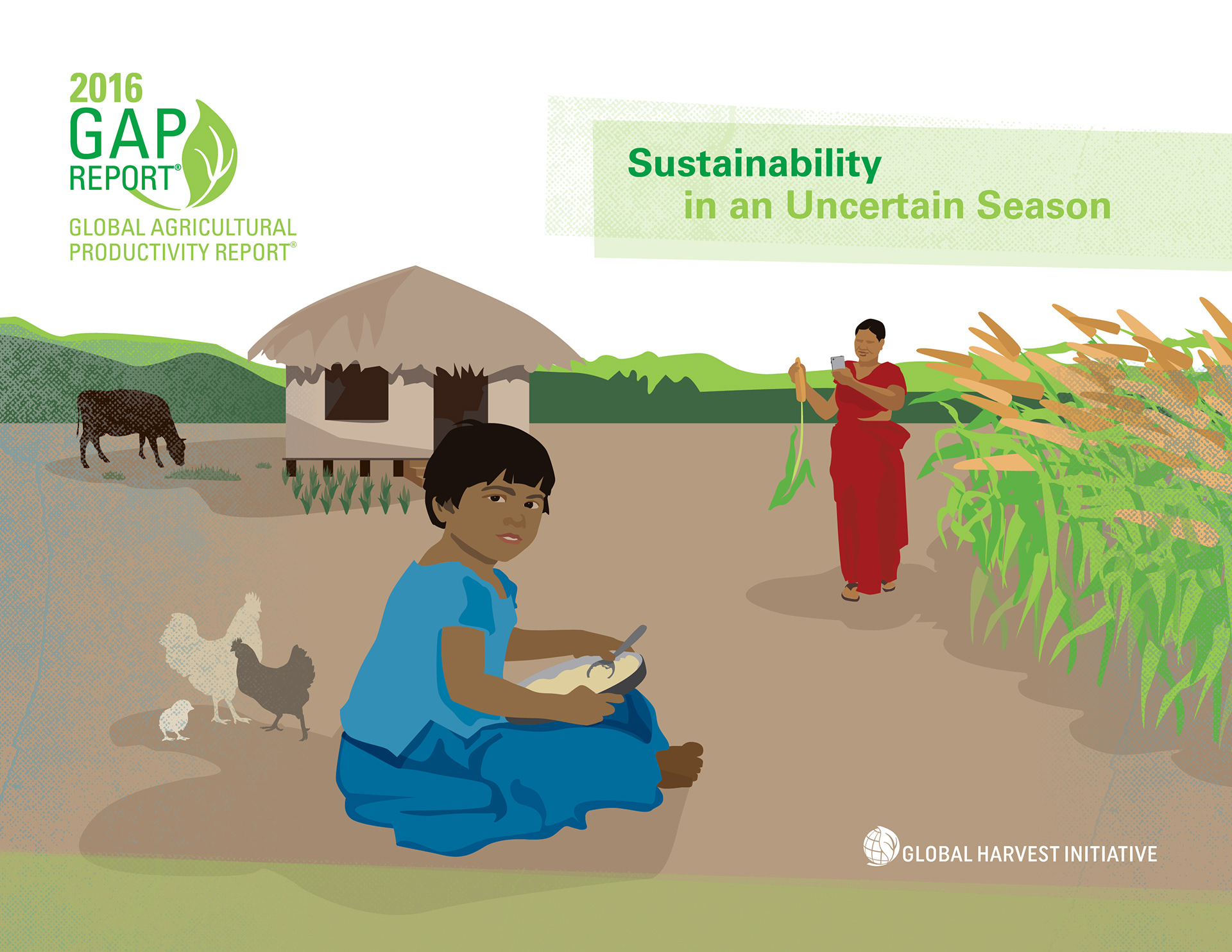 2016
GAP
REPORT®
GLOBAL AGRICULTURAL PRODUCTIVITY REPORT®

Sustainability
in an Uncertain Season

GLOBAL HARVEST INITIATIVE